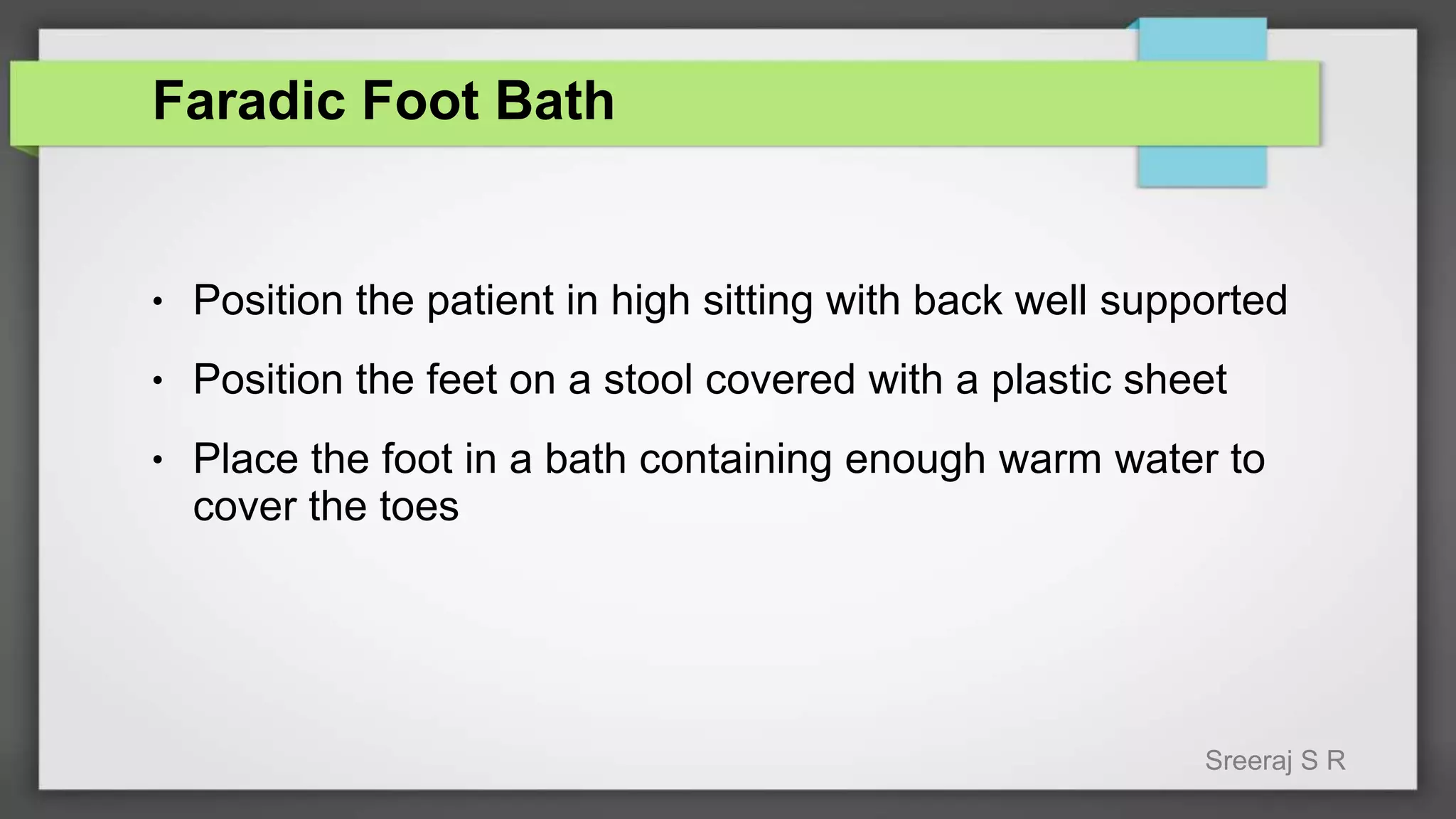 Faradic Foot Bath

• Position the patient in high sitting with back well supported

• Position the feet on a stool covered with a plastic sheet

• Place the foot in a bath containing enough warm water to cover the toes

Sreeraj S R